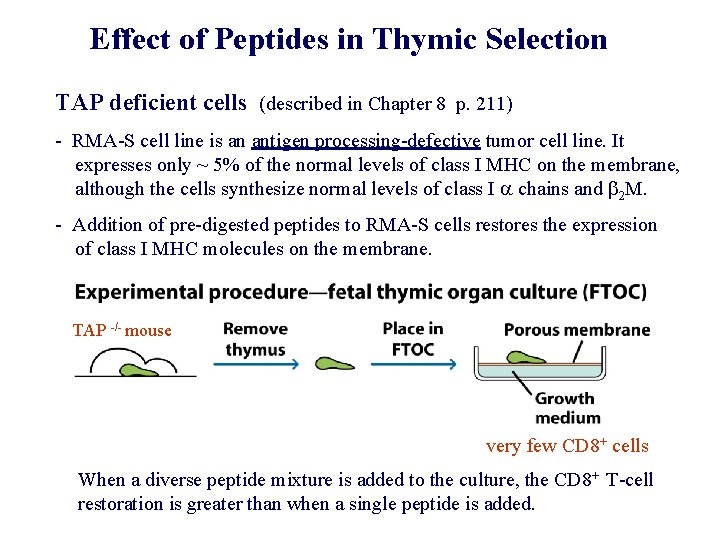 Effect of Peptides in Thymic Selection

TAP deficient cells (described in Chapter 8 p. 211)

- RMA-S cell line is an antigen processing-defective tumor cell line. It expresses only ~ 5% of the normal levels of class I MHC on the membrane, although the cells synthesize normal levels of class I $\alpha$ chains and $\beta_2$M.

- Addition of pre-digested peptides to RMA-S cells restores the expression of class I MHC molecules on the membrane.

Experimental procedure—fetal thymic organ culture (FTOC)

TAP $^{-/-}$ mouse

Remove thymus

Place in FTOC

Porous membrane

Growth medium

very few CD8$^+$ cells

When a diverse peptide mixture is added to the culture, the CD8$^+$ T-cell restoration is greater than when a single peptide is added.